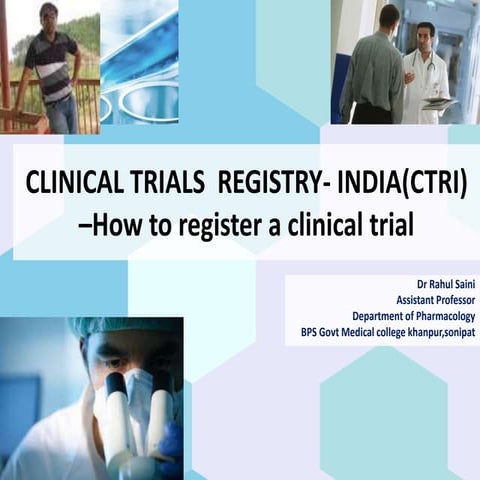 CLINICAL TRIALS REGISTRY- INDIA(CTRI) –How to register a clinical trial

Dr Rahul Saini
Assistant Professor
Department of Pharmacology
BPS Govt Medical college khanpur,sonipat